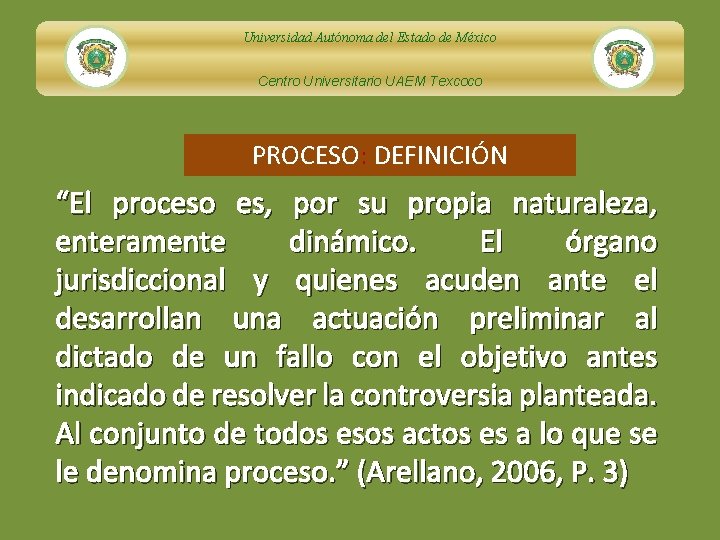 Universidad Autónoma del Estado de México

Centro Universitario UAEM Texcoco

PROCESO: DEFINICIÓN

“El proceso es, por su propia naturaleza, enteramente dinámico. El órgano jurisdiccional y quienes acuden ante el desarrollan una actuación preliminar al dictado de un fallo con el objetivo antes indicado de resolver la controversia planteada. Al conjunto de todos esos actos es a lo que se le denomina proceso.” (Arellano, 2006, P. 3)